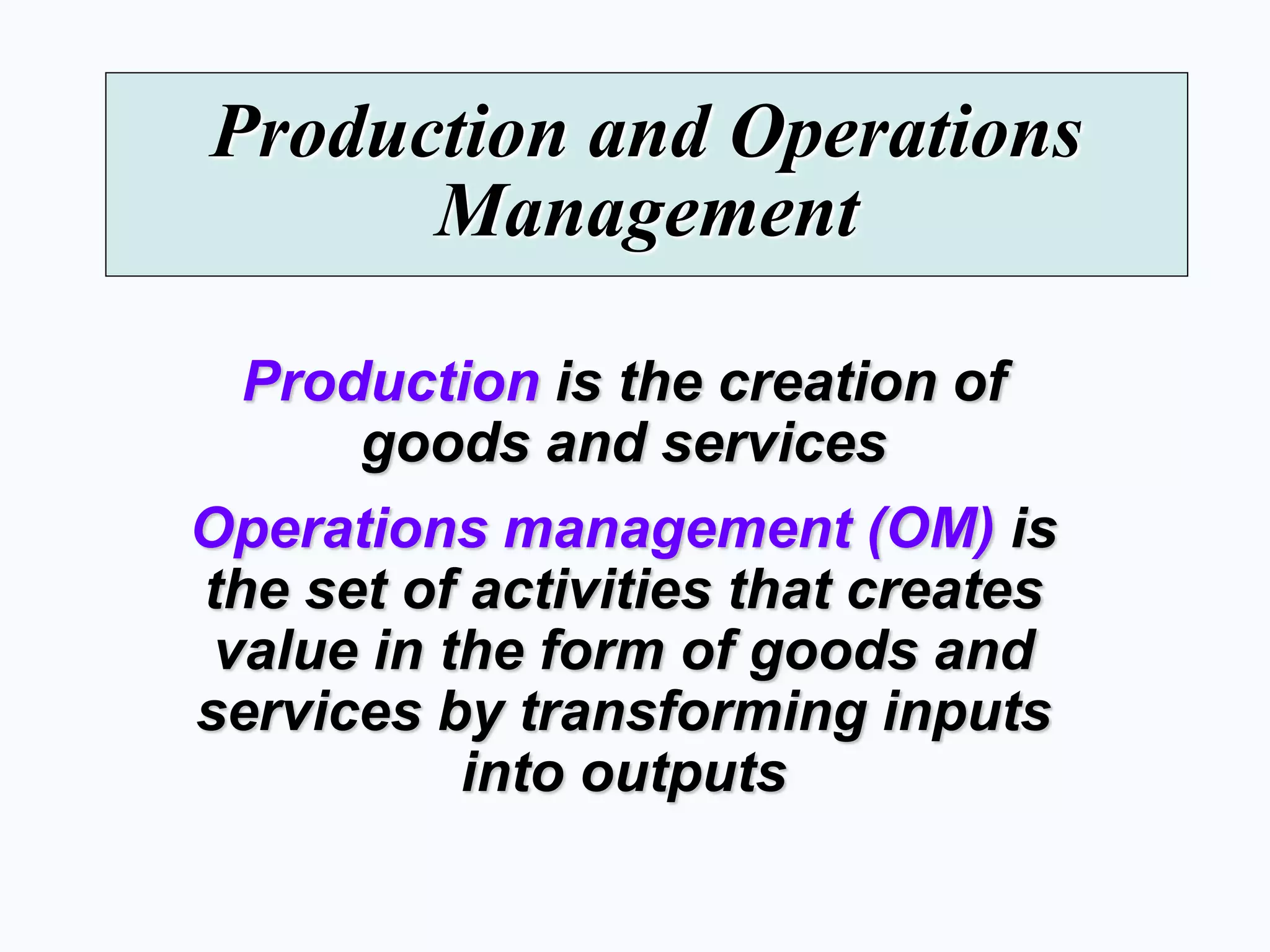 Production and Operations Management

Production is the creation of goods and services

Operations management (OM) is the set of activities that creates value in the form of goods and services by transforming inputs into outputs